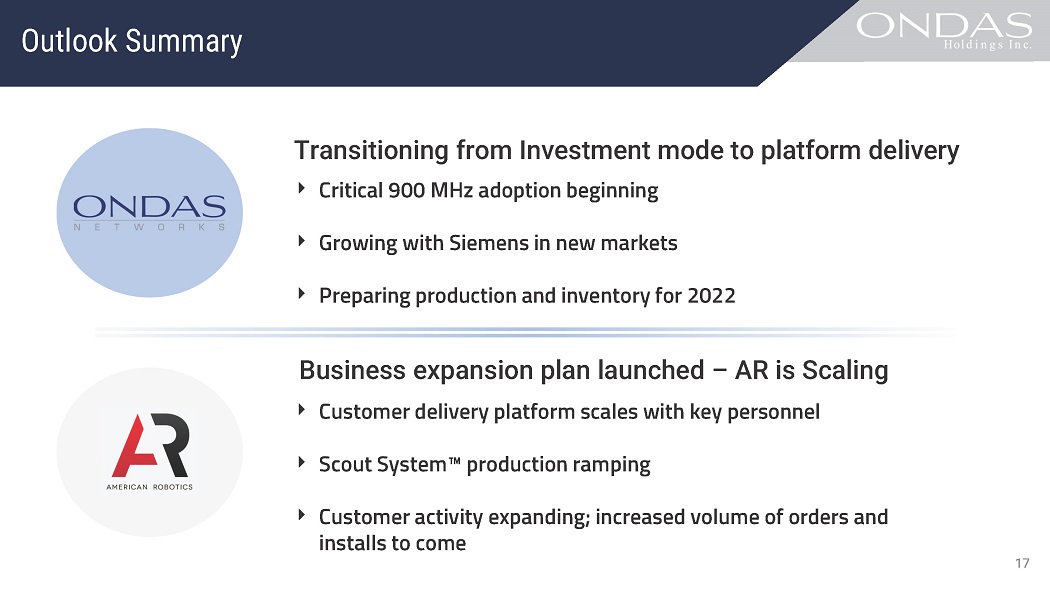 Outlook Summary

ONDAS
Holdings Inc.

ONDAS
NETWORKS

Transitioning from Investment mode to platform delivery

‣ Critical 900 MHz adoption beginning

‣ Growing with Siemens in new markets

‣ Preparing production and inventory for 2022

AR
AMERICAN ROBOTICS

Business expansion plan launched – AR is Scaling

‣ Customer delivery platform scales with key personnel

‣ Scout System™ production ramping

‣ Customer activity expanding; increased volume of orders and installs to come

17